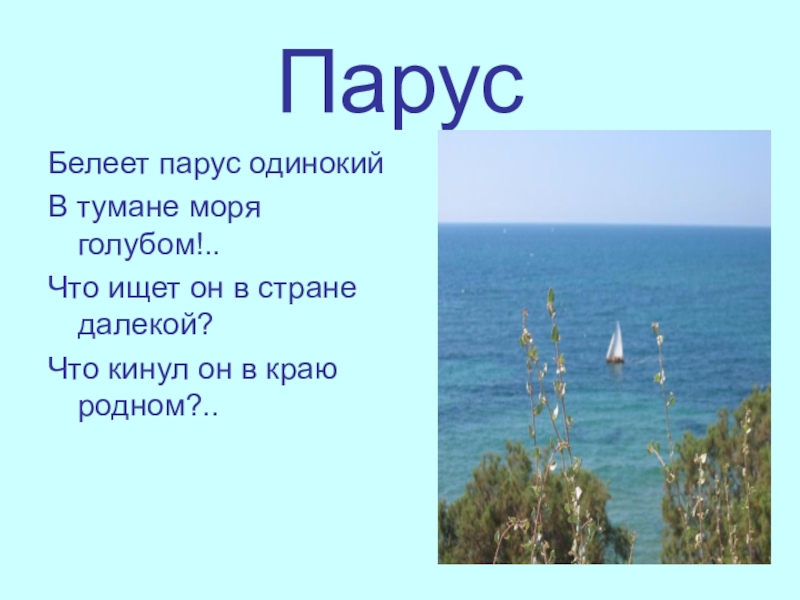 Парус

Белеет парус одинокий

В тумане моря голубом!..

Что ищет он в стране далекой?

Что кинул он в краю родном?..